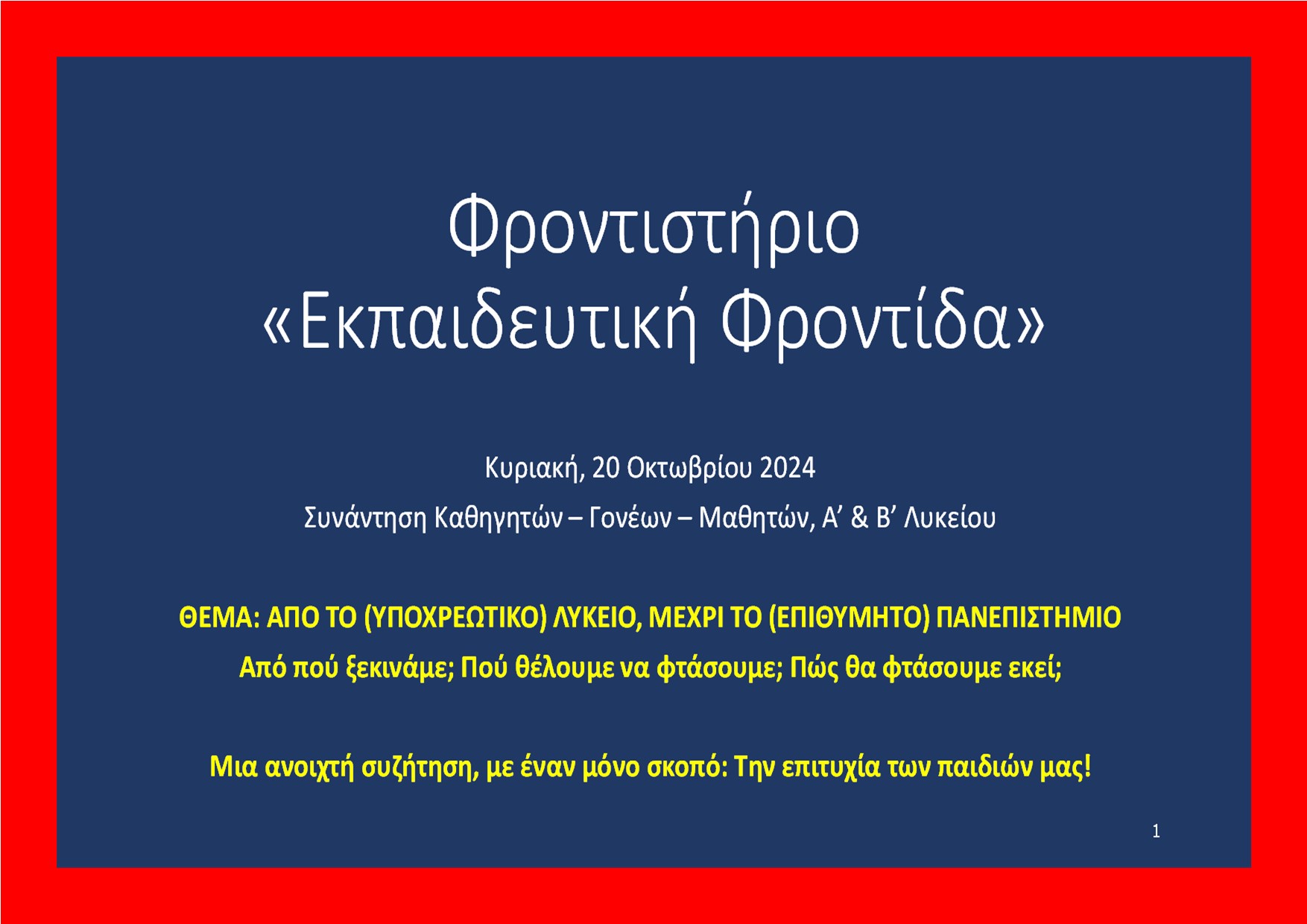 Φροντιστήριο
«Εκπαιδευτική Φροντίδα»

Κυριακή, 20 Οκτωβρίου 2024

Συνάντηση Καθηγητών – Γονέων – Μαθητών, Α’ & Β’ Λυκείου

ΘΕΜΑ: ΑΠΟ ΤΟ (ΥΠΟΧΡΕΩΤΙΚΟ) ΛΥΚΕΙΟ, ΜΕΧΡΙ ΤΟ (ΕΠΙΘΥΜΗΤΟ) ΠΑΝΕΠΙΣΤΗΜΙΟ

Από πού ξεκινάμε; Πού θέλουμε να φτάσουμε; Πώς θα φτάσουμε εκεί;

Μια ανοιχτή συζήτηση, με έναν μόνο σκοπό: Την επιτυχία των παιδιών μας!

1